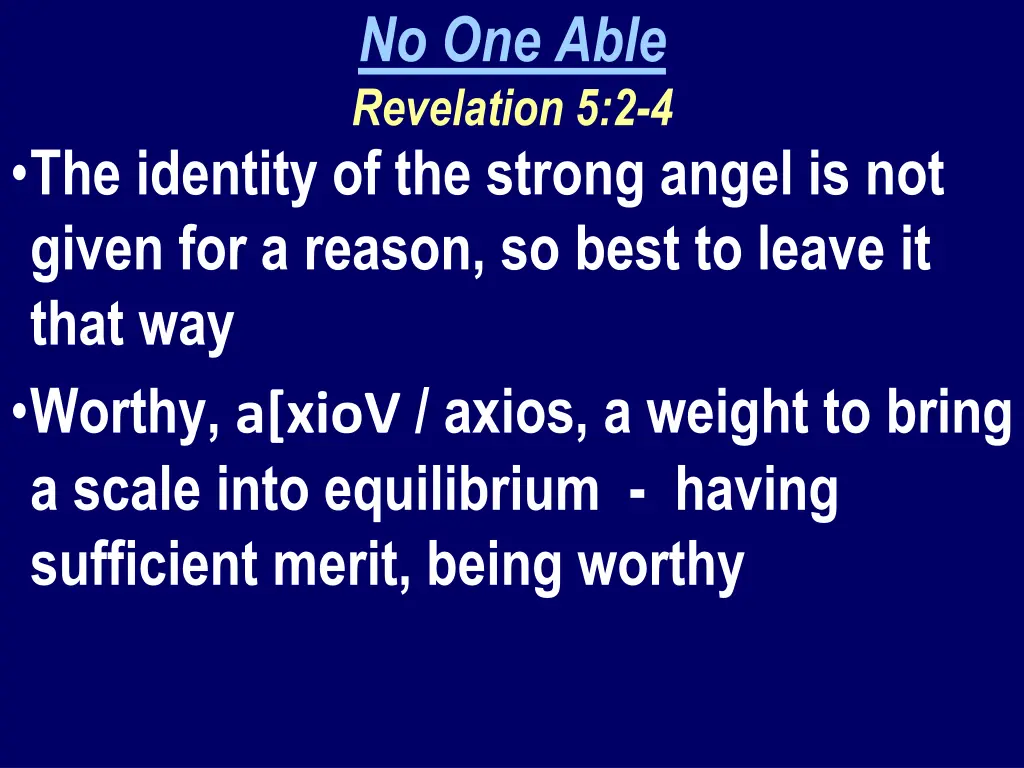 No One Able
Revelation 5:2-4

•The identity of the strong angel is not given for a reason, so best to leave it that way

•Worthy, a[xioV / axios, a weight to bring a scale into equilibrium - having sufficient merit, being worthy